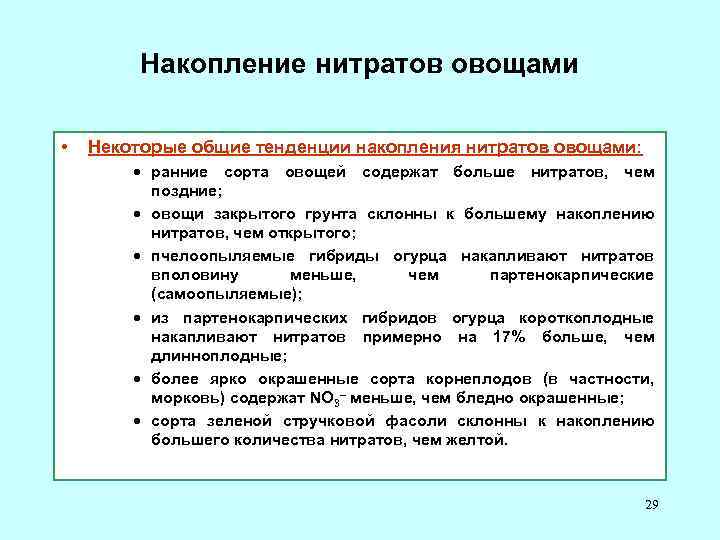 Накопление нитратов овощами

• Некоторые общие тенденции накопления нитратов овощами:
  • ранние сорта овощей содержат больше нитратов, чем поздние;
  • овощи закрытого грунта склонны к большему накоплению нитратов, чем открытого;
  • пчелоопыляемые гибриды огурца накапливают нитратов вполовину меньше, чем партенокарпические (самоопыляемые);
  • из партенокарпических гибридов огурца короткоплодные накапливают нитратов примерно на 17% больше, чем длинноплодные;
  • более ярко окрашенные сорта корнеплодов (в частности, морковь) содержат $NO_3^-$ меньше, чем бледно окрашенные;
  • сорта зеленой стручковой фасоли склонны к накоплению большего количества нитратов, чем желтой.

29